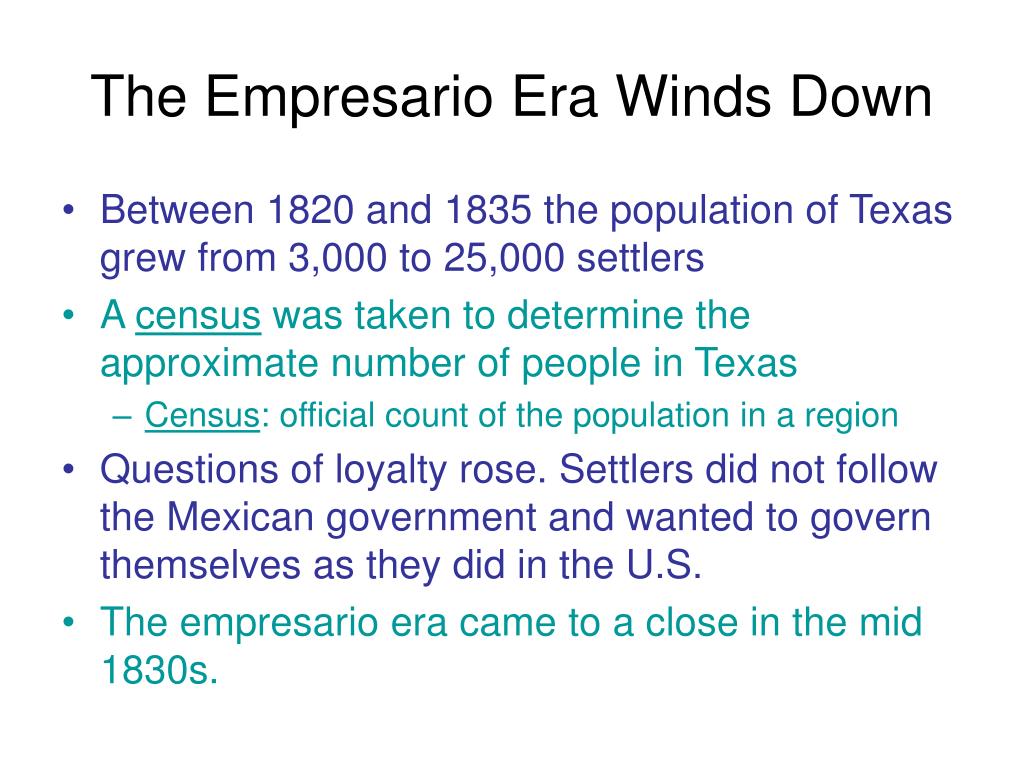 The Empresario Era Winds Down

• Between 1820 and 1835 the population of Texas grew from 3,000 to 25,000 settlers
• A census was taken to determine the approximate number of people in Texas
– Census: official count of the population in a region
• Questions of loyalty rose. Settlers did not follow the Mexican government and wanted to govern themselves as they did in the U.S.
• The empresario era came to a close in the mid 1830s.